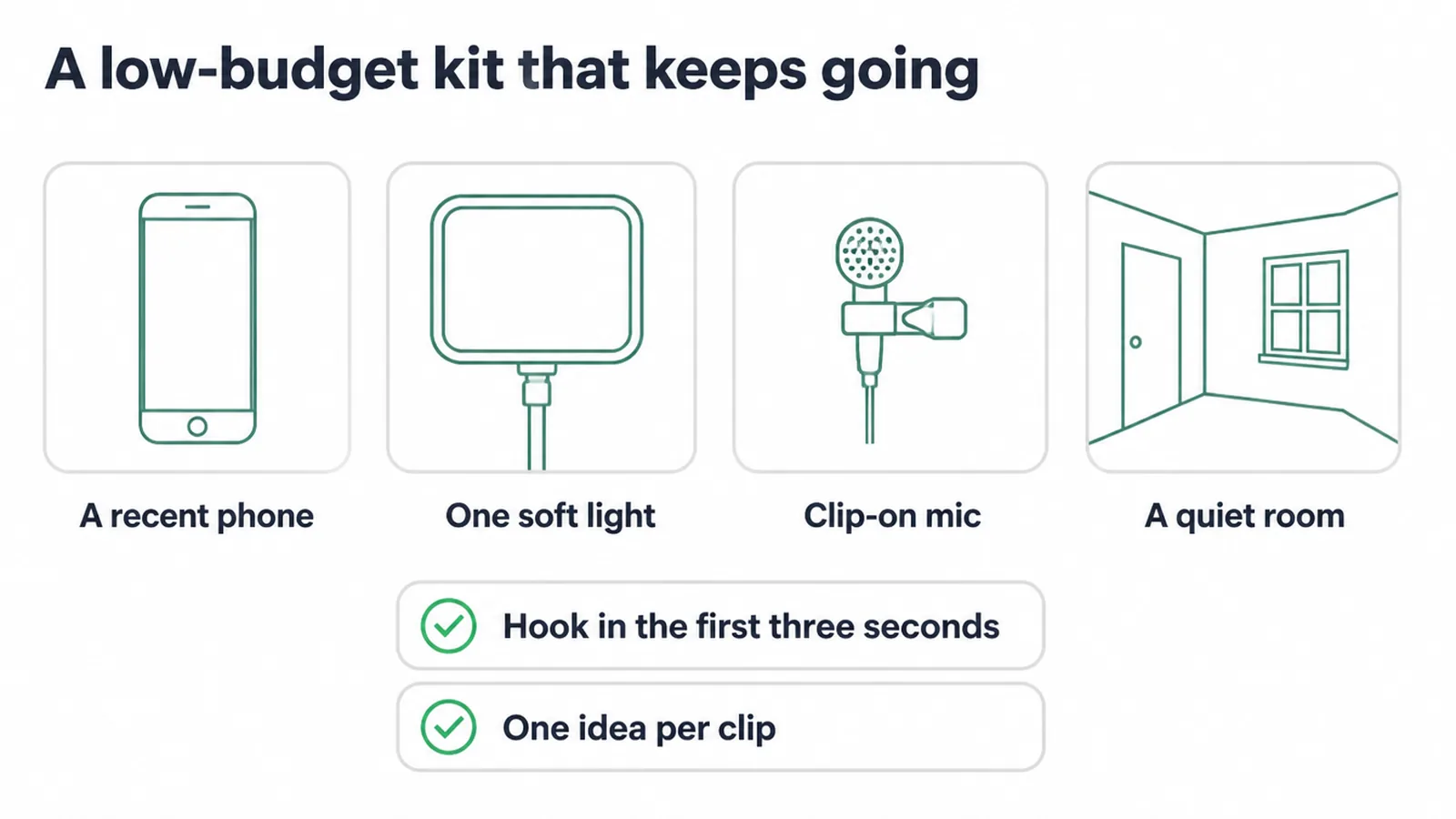 A low-budget kit that keeps going

A recent phone

One soft light

Clip-on mic

A quiet room

Hook in the first three seconds

One idea per clip